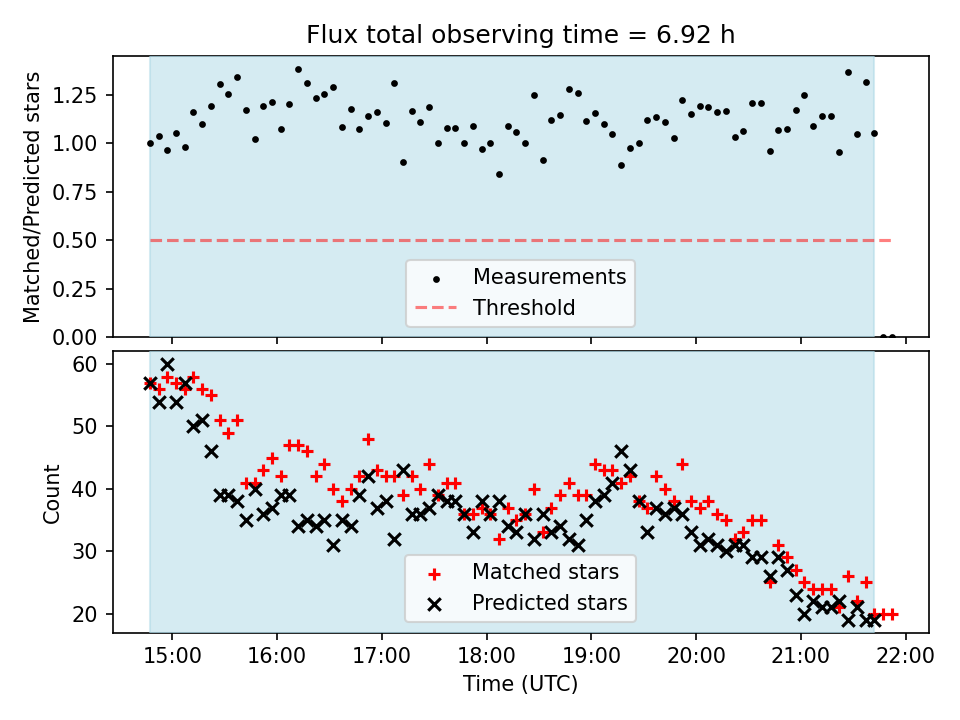 Flux total observing time = 6.92 h

Matched/Predicted stars

1.25
1.00
0.75
0.50
0.25
0.00

Measurements
Threshold

Count

60
50
40
30
20

Matched stars
Predicted stars

15:00
16:00
17:00
18:00
19:00
20:00
21:00
22:00

Time (UTC)